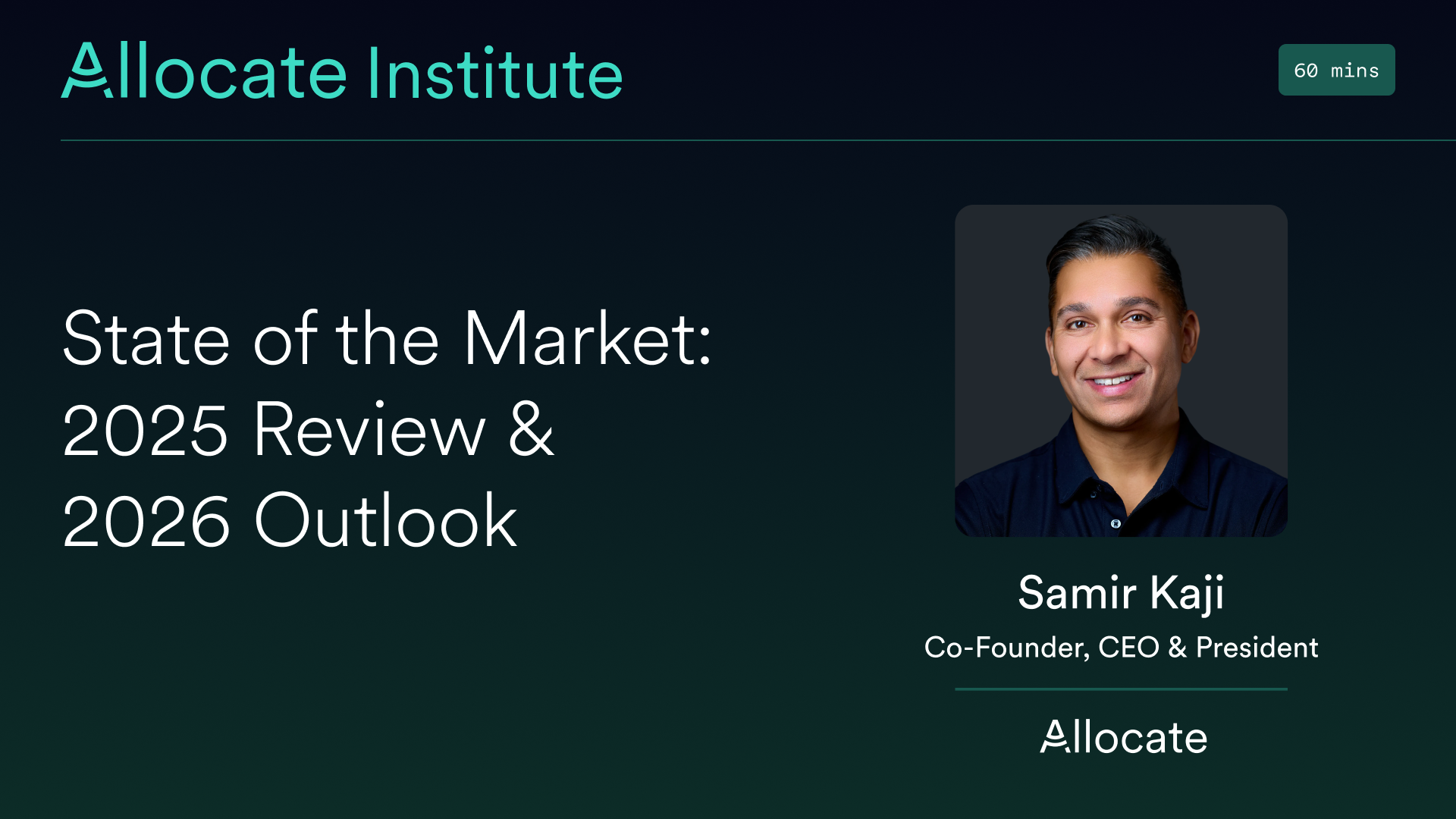 Allocate Institute

60 mins

State of the Market: 2025 Review & 2026 Outlook

Samir Kaji

Co-Founder, CEO & President

Allocate